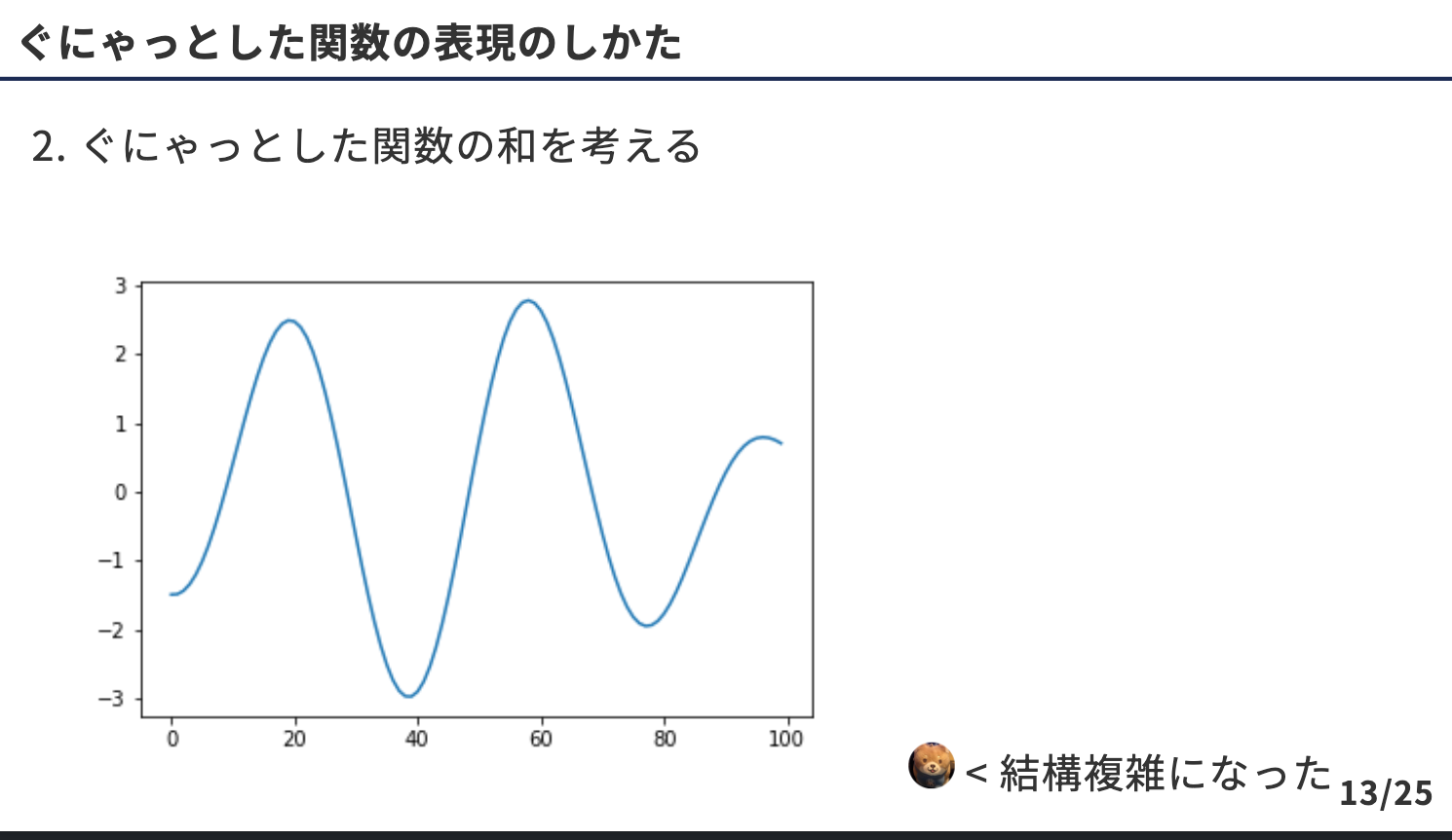 ぐにゃっとした関数の表現のしかた

2. ぐにゃっとした関数の和を考える

3
2
1
0
−1
−2
−3

0 20 40 60 80 100

< 結構複雑になった

13/25